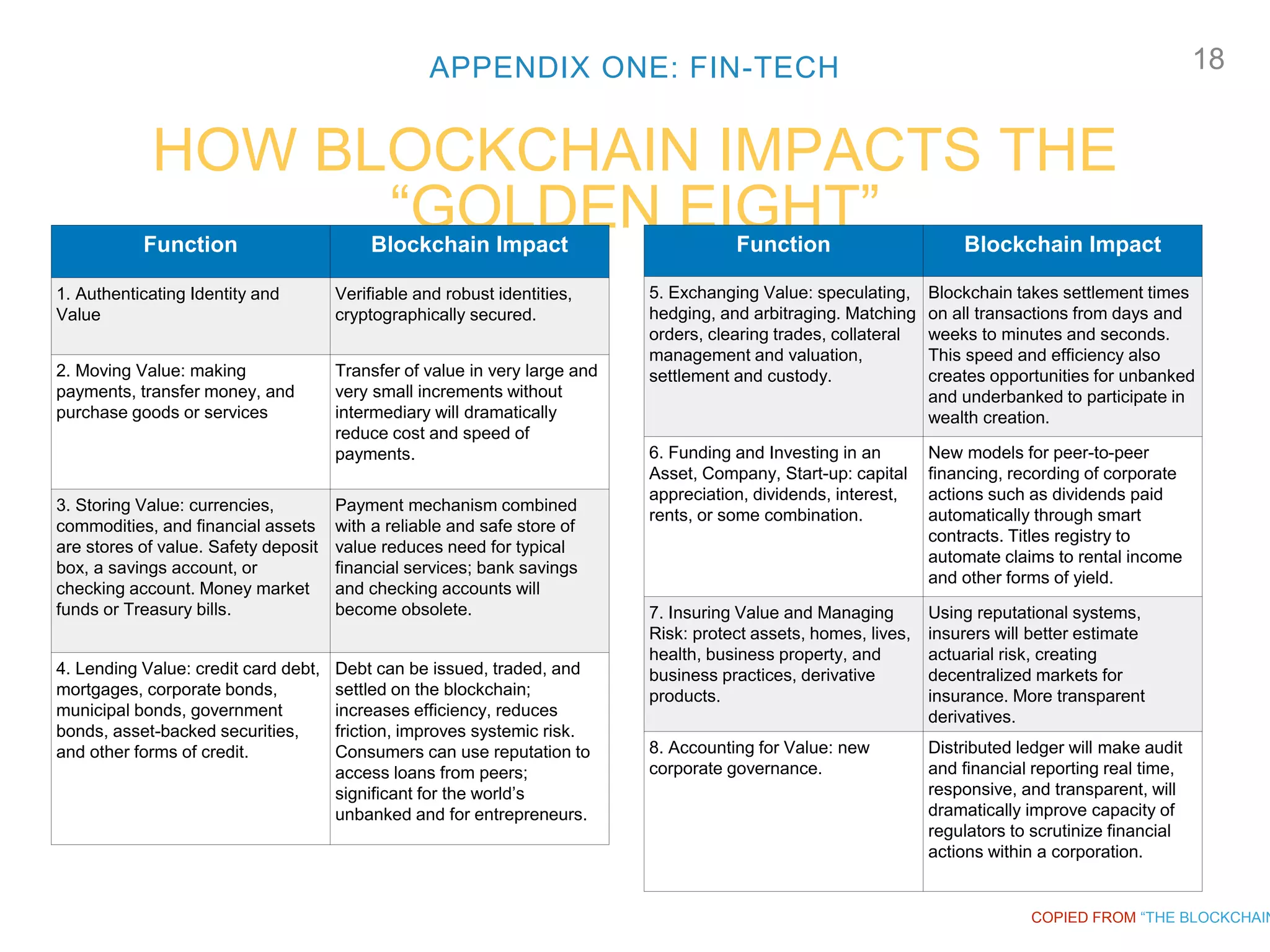 APPENDIX ONE: FIN-TECH

18

HOW BLOCKCHAIN IMPACTS THE "GOLDEN EIGHT"

| Function | Blockchain Impact |
|---|---|
| 1. Authenticating Identity and Value | Verifiable and robust identities, cryptographically secured. |
| 2. Moving Value: making payments, transfer money, and purchase goods or services | Transfer of value in very large and very small increments without intermediary will dramatically reduce cost and speed of payments. |
| 3. Storing Value: currencies, commodities, and financial assets are stores of value. Safety deposit box, a savings account, or checking account. Money market funds or Treasury bills. | Payment mechanism combined with a reliable and safe store of value reduces need for typical financial services; bank savings and checking accounts will become obsolete. |
| 4. Lending Value: credit card debt, mortgages, corporate bonds, municipal bonds, government bonds, asset-backed securities, and other forms of credit. | Debt can be issued, traded, and settled on the blockchain; increases efficiency, reduces friction, improves systemic risk. Consumers can use reputation to access loans from peers; significant for the world's unbanked and for entrepreneurs. |

| Function | Blockchain Impact |
|---|---|
| 5. Exchanging Value: speculating, hedging, and arbitraging. Matching orders, clearing trades, collateral management and valuation, settlement and custody. | Blockchain takes settlement times on all transactions from days and weeks to minutes and seconds. This speed and efficiency also creates opportunities for unbanked and underbanked to participate in wealth creation. |
| 6. Funding and Investing in an Asset, Company, Start-up: capital appreciation, dividends, interest, rents, or some combination. | New models for peer-to-peer financing, recording of corporate actions such as dividends paid automatically through smart contracts. Titles registry to automate claims to rental income and other forms of yield. |
| 7. Insuring Value and Managing Risk: protect assets, homes, lives, health, business property, and business practices, derivative products. | Using reputational systems, insurers will better estimate actuarial risk, creating decentralized markets for insurance. More transparent derivatives. |
| 8. Accounting for Value: new corporate governance. | Distributed ledger will make audit and financial reporting real time, responsive, and transparent, will dramatically improve capacity of regulators to scrutinize financial actions within a corporation. |

COPIED FROM "THE BLOCKCHAIN